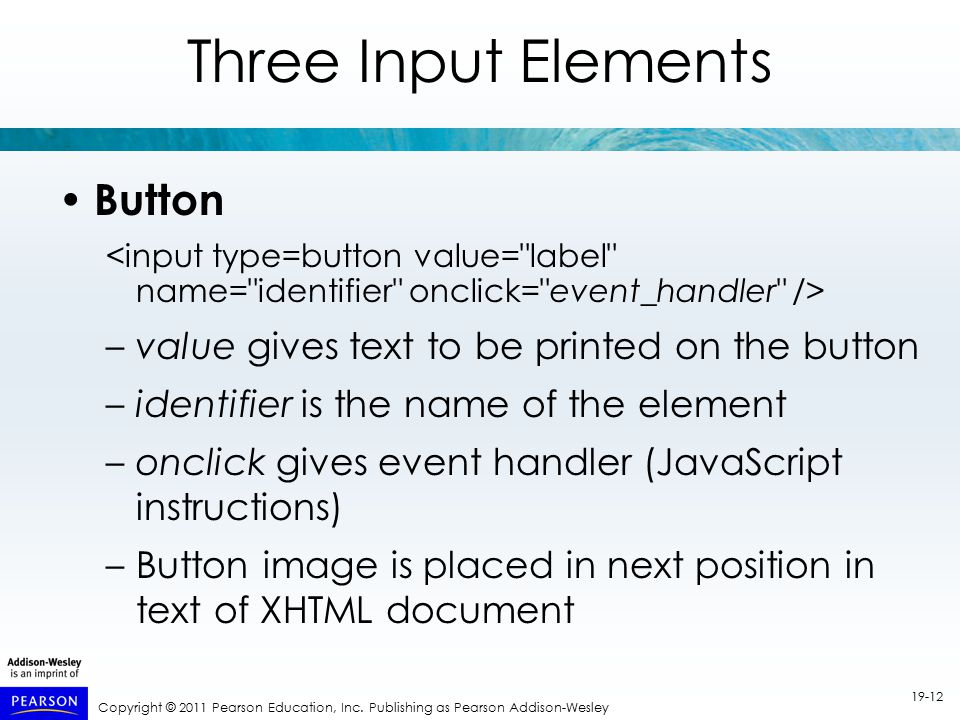 Three Input Elements

• Button

<input type=button value="label" name="identifier" onclick="event_handler" />

– value gives text to be printed on the button

– identifier is the name of the element

– onclick gives event handler (JavaScript instructions)

– Button image is placed in next position in text of XHTML document

Addison-Wesley is an imprint of

PEARSON

Copyright © 2011 Pearson Education, Inc. Publishing as Pearson Addison-Wesley

19-12